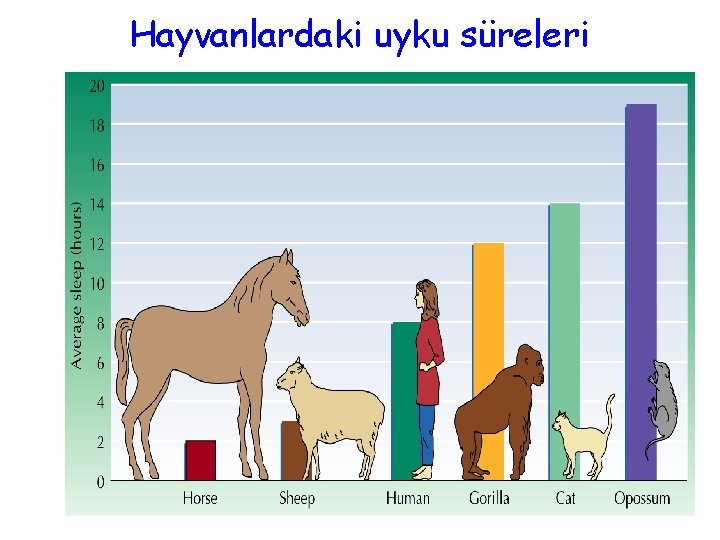 Hayvanlardaki uyku süreleri

Average sleep (hours)

20
18
16
14
12
10
8
6
4
2
0

Horse
Sheep
Human
Gorilla
Cat
Opossum